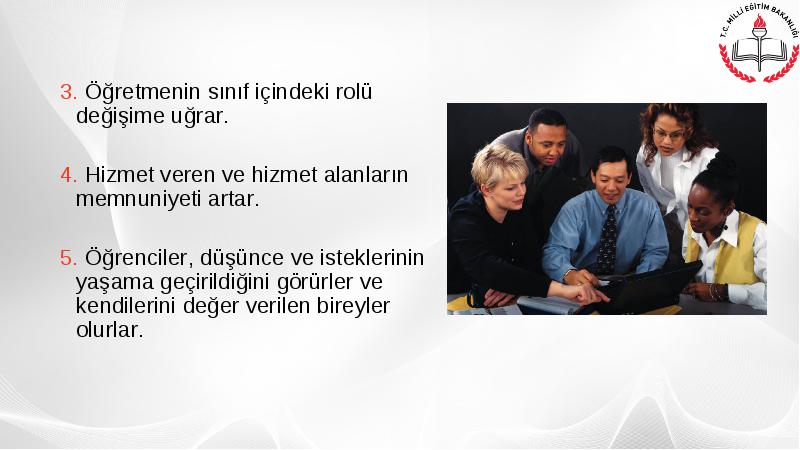 T.C. MİLLİ EĞİTİM BAKANLIĞI

3. Öğretmenin sınıf içindeki rolü değişime uğrar.

4. Hizmet veren ve hizmet alanların memnuniyeti artar.

5. Öğrenciler, düşünce ve isteklerinin yaşama geçirildiğini görürler ve kendilerini değer verilen bireyler olurlar.